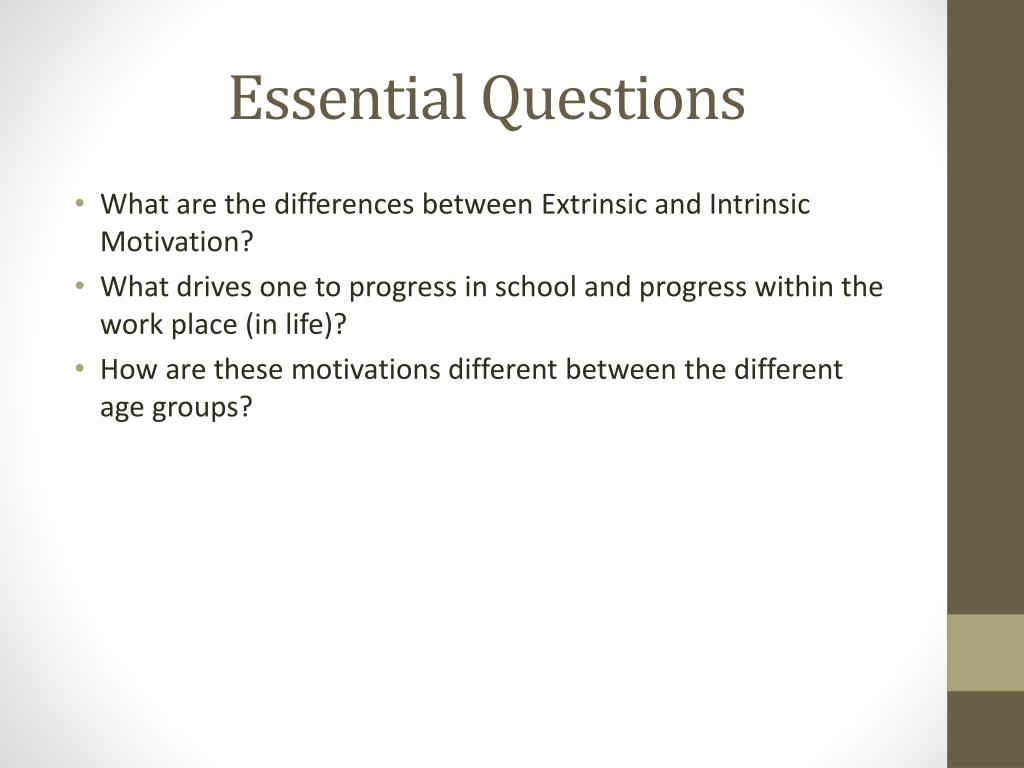 Essential Questions

• What are the differences between Extrinsic and Intrinsic Motivation?
• What drives one to progress in school and progress within the work place (in life)?
• How are these motivations different between the different age groups?